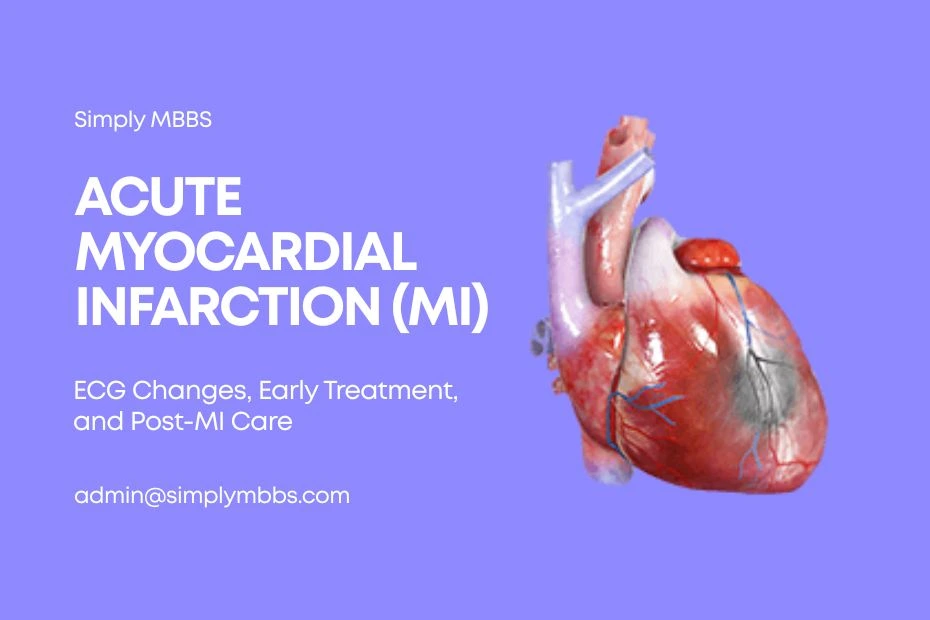 Simply MBBS

ACUTE MYOCARDIAL INFARCTION (MI)

ECG Changes, Early Treatment, and Post-MI Care

admin@simplymbbs.com